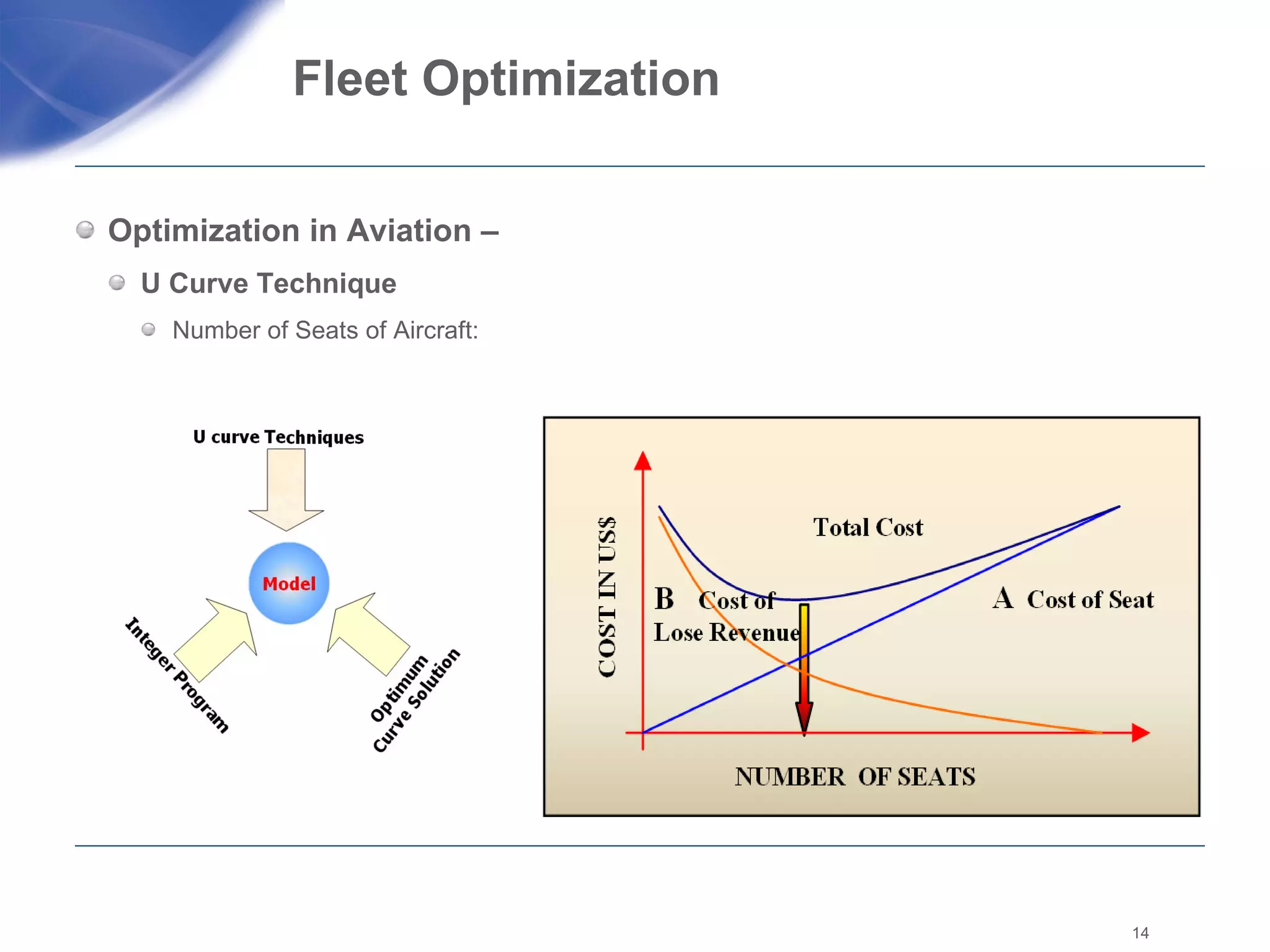 Fleet Optimization

Optimization in Aviation –

U Curve Technique

Number of Seats of Aircraft:

U curve Techniques

Model

Integer Program

Optimum Curve Solution

COST IN US$

Total Cost

B Cost of Lose Revenue

A Cost of Seat

NUMBER OF SEATS

14